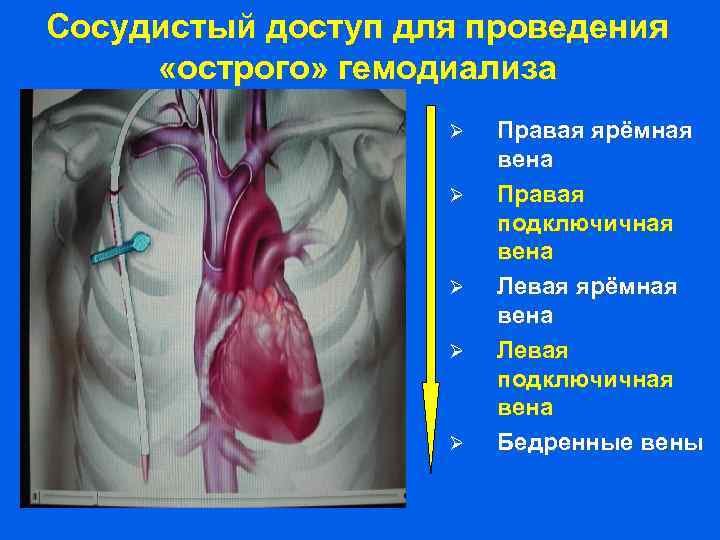 Сосудистый доступ для проведения «острого» гемодиализа

➢ Правая ярёмная вена

➢ Правая подключичная вена

➢ Левая ярёмная вена

➢ Левая подключичная вена

➢ Бедренные вены